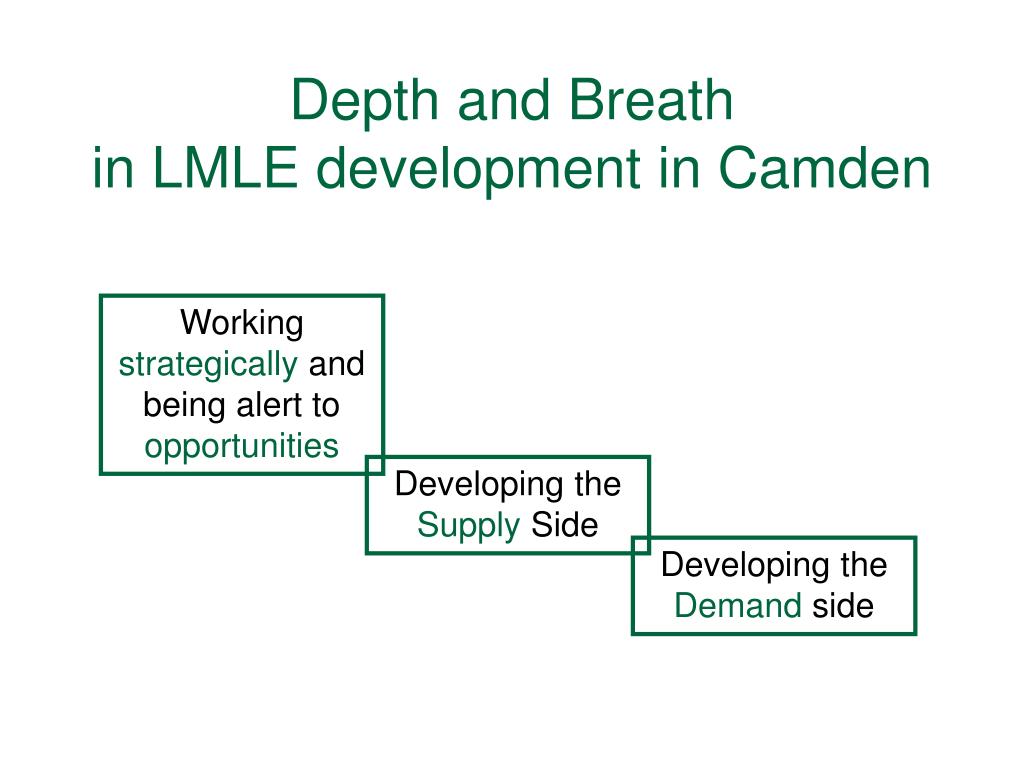 Depth and Breath
in LMLE development in Camden

Working strategically and being alert to opportunities

Developing the Supply Side

Developing the Demand side